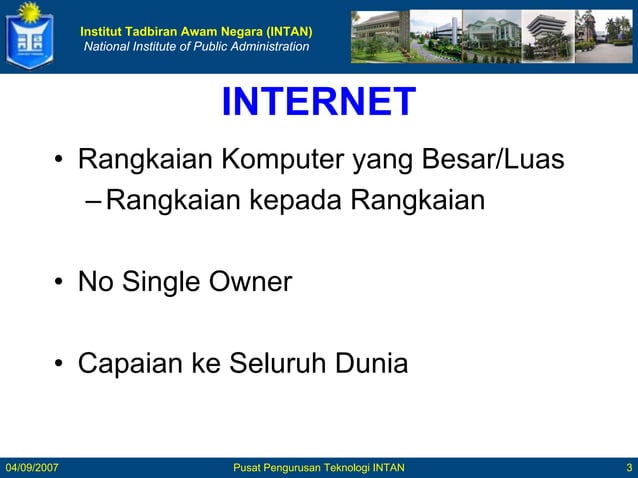 Institut Tadbiran Awam Negara (INTAN)
National Institute of Public Administration

INTERNET

• Rangkaian Komputer yang Besar/Luas
– Rangkaian kepada Rangkaian

• No Single Owner

• Capaian ke Seluruh Dunia

04/09/2007 Pusat Pengurusan Teknologi INTAN 3